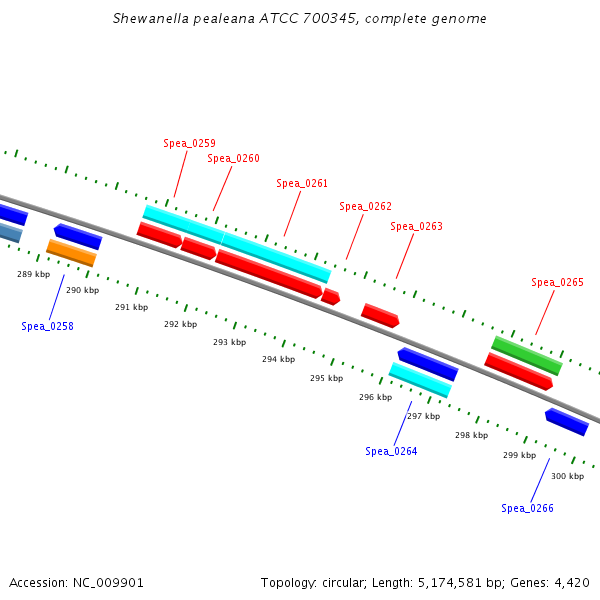 Shewanella pealeana ATCC 700345, complete genome

Spea_0259
Spea_0260
Spea_0261
Spea_0262
Spea_0263
Spea_0265

289 kbp
290 kbp
291 kbp
292 kbp
293 kbp
294 kbp
295 kbp
296 kbp
297 kbp
298 kbp
299 kbp
300 kbp

Spea_0258
Spea_0264
Spea_0266

Accession: NC_009901

Topology: circular; Length: 5,174,581 bp; Genes: 4,420